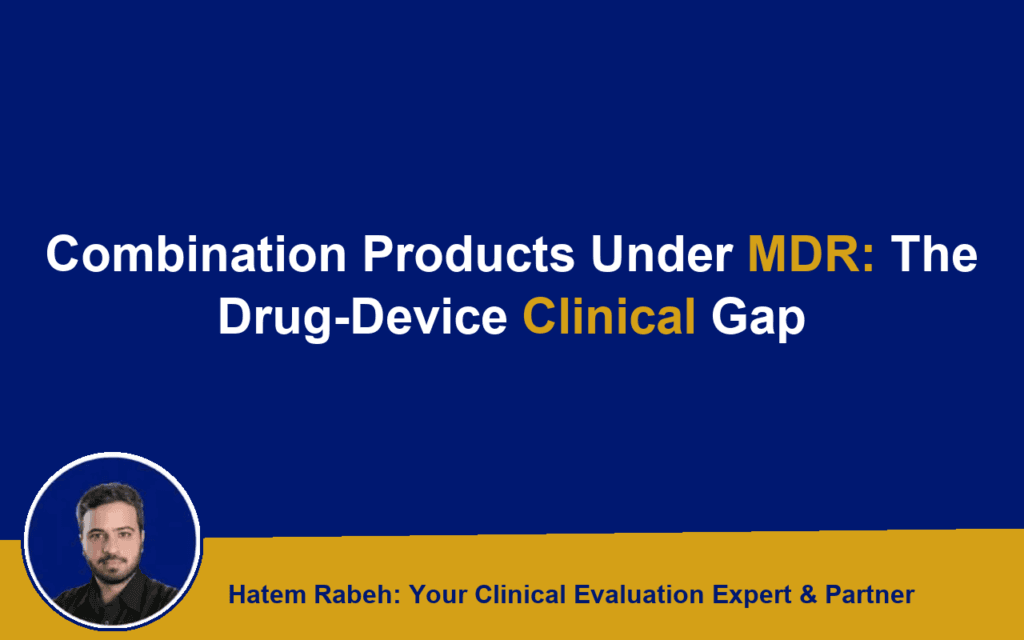 Combination Products Under MDR: The Drug-Device Clinical Gap

Hatem Rabeh: Your Clinical Evaluation Expert & Partner